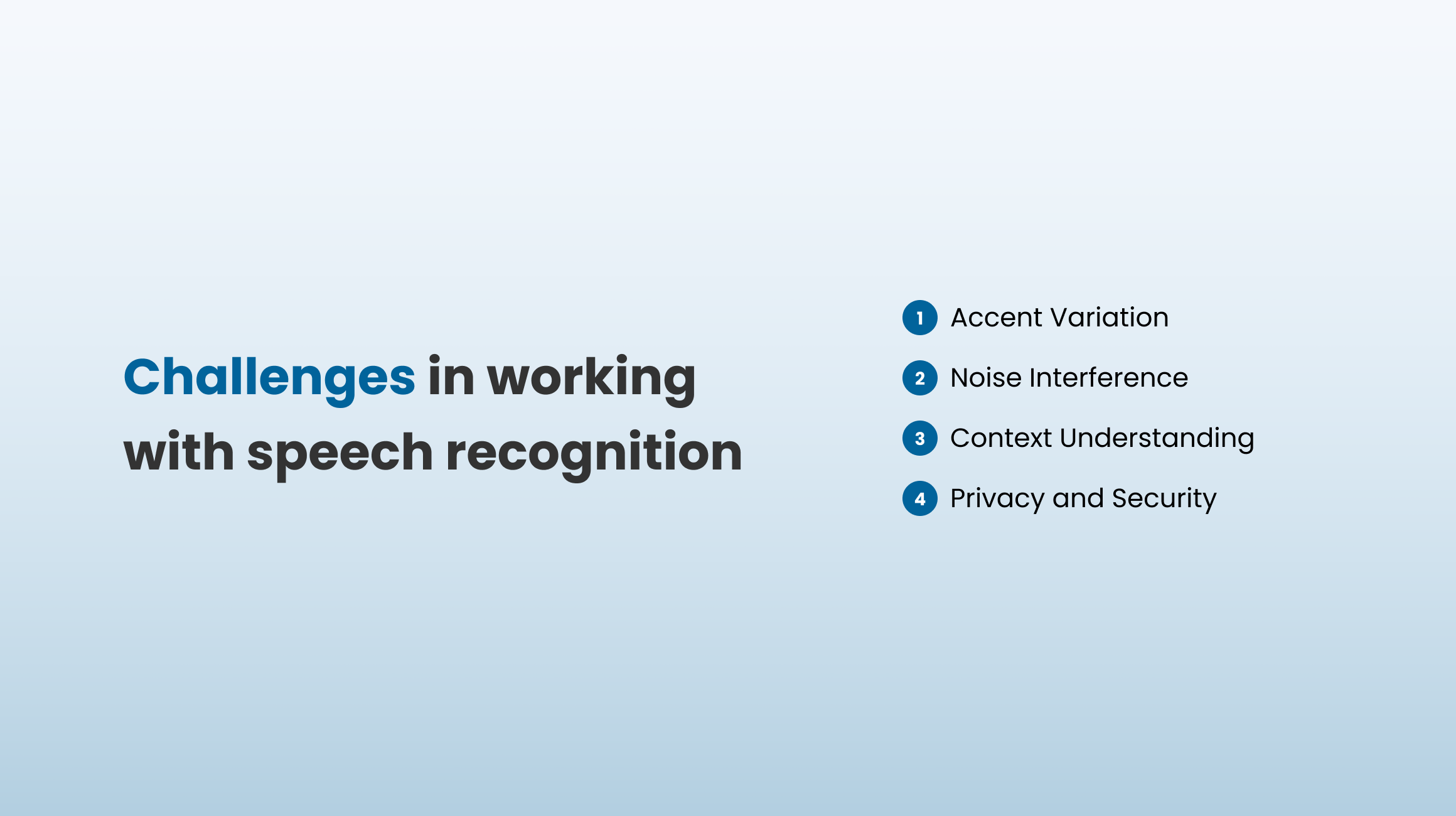 Challenges in working with speech recognition

1 Accent Variation

2 Noise Interference

3 Context Understanding

4 Privacy and Security